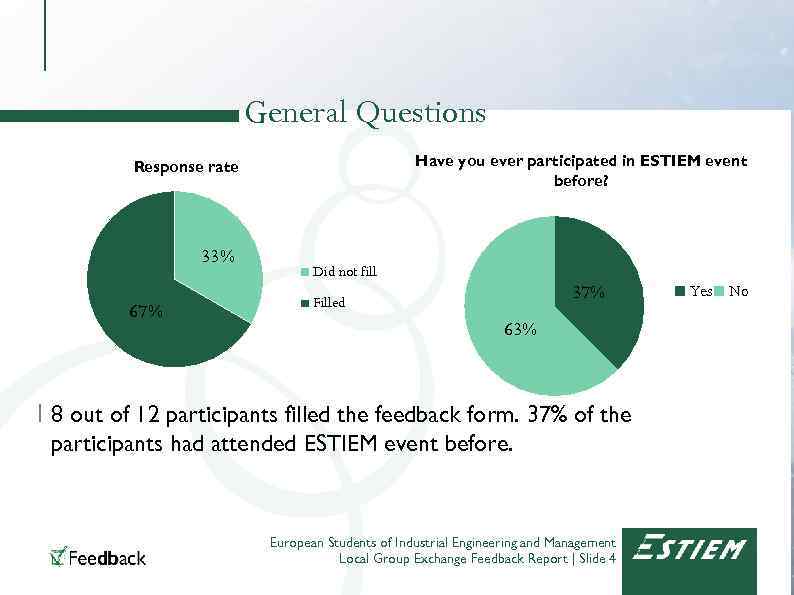 General Questions

Response rate

33%

67%

Did not fill

Filled

Have you ever participated in ESTIEM event before?

37%

63%

Yes No

8 out of 12 participants filled the feedback form. 37% of the participants had attended ESTIEM event before.

Feedback

European Students of Industrial Engineering and Management
Local Group Exchange Feedback Report | Slide 4

ESTIEM